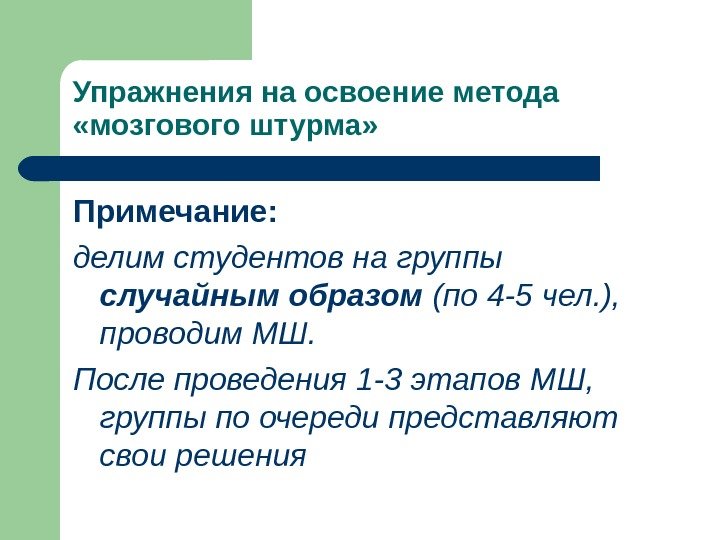 Упражнения на освоение метода «мозгового штурма»

Примечание:

делим студентов на группы случайным образом (по 4-5 чел.), проводим МШ.

После проведения 1-3 этапов МШ, группы по очереди представляют свои решения